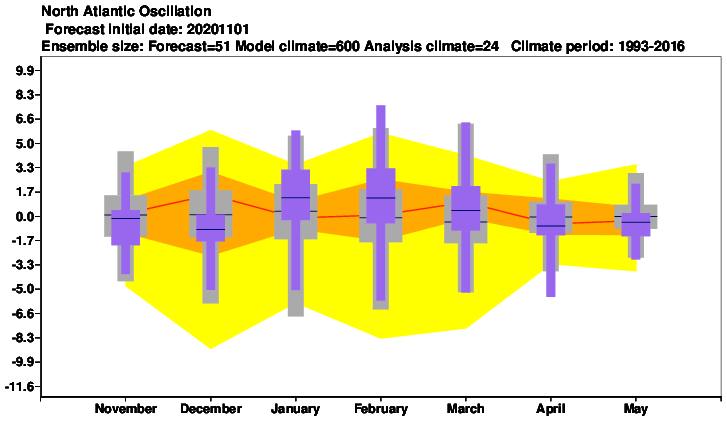 North Atlantic Oscillation
Forecast initial date: 20201101
Ensemble size: Forecast=51 Model climate=600 Analysis climate=24 Climate period: 1993-2016

9.9
8.3
6.6
5.0
3.3
1.7
0.0
-1.7
-3.3
-5.0
-6.6
-8.3
-9.9
-11.6

November
December
January
February
March
April
May